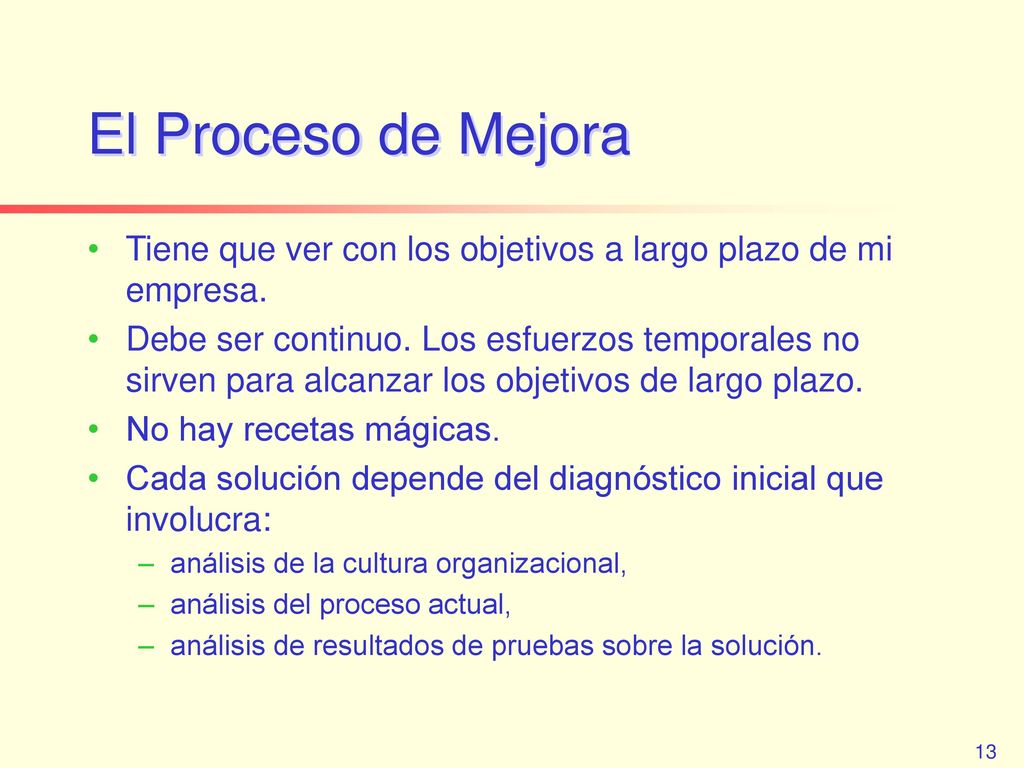 El Proceso de Mejora

• Tiene que ver con los objetivos a largo plazo de mi empresa.
• Debe ser continuo. Los esfuerzos temporales no sirven para alcanzar los objetivos de largo plazo.
• No hay recetas mágicas.
• Cada solución depende del diagnóstico inicial que involucra:
– análisis de la cultura organizacional,
– análisis del proceso actual,
– análisis de resultados de pruebas sobre la solución.

13